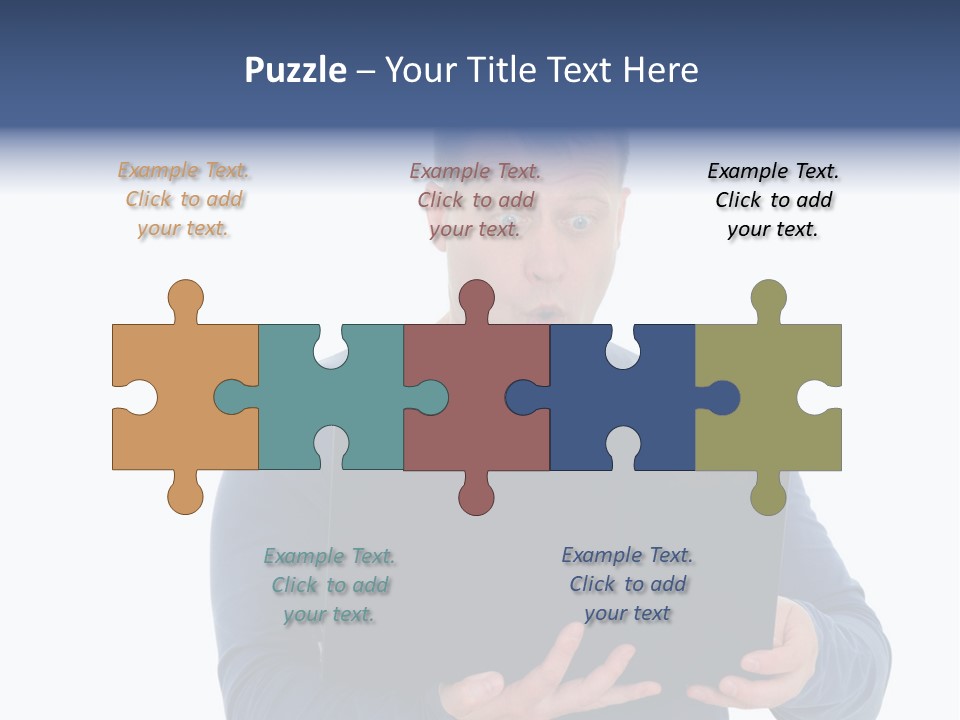 Puzzle – Your Title Text Here

Example Text. Click to add your text.

Example Text. Click to add your text.

Example Text. Click to add your text.

Example Text. Click to add your text.

Example Text. Click to add your text